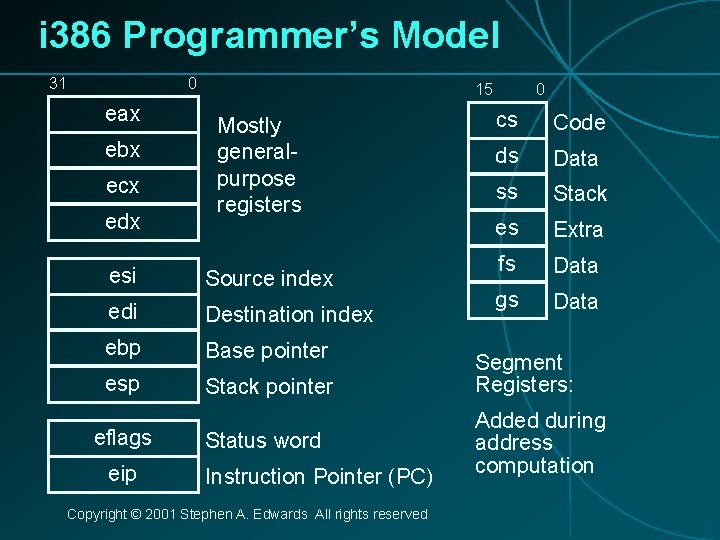 i386 Programmer's Model

31 0

eax
ebx
ecx
edx

Mostly general-purpose registers

esi Source index
edi Destination index
ebp Base pointer
esp Stack pointer

eflags Status word
eip Instruction Pointer (PC)

15 0

cs Code
ds Data
ss Stack
es Extra
fs Data
gs Data

Segment Registers:

Added during address computation

Copyright © 2001 Stephen A. Edwards All rights reserved